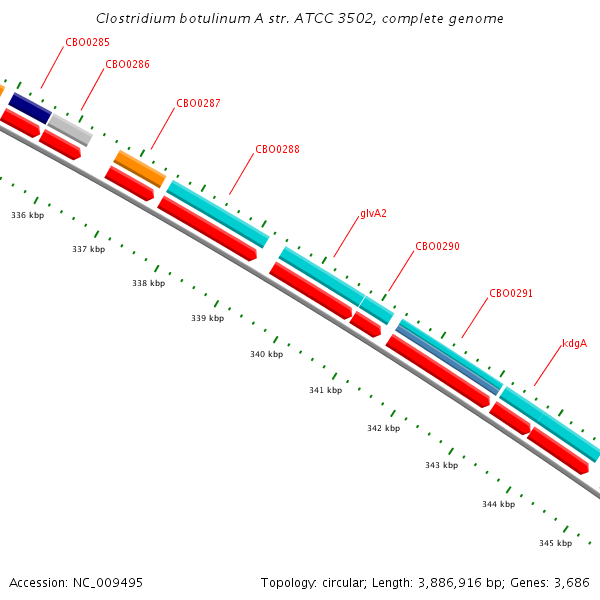 Clostridium botulinum A str. ATCC 3502, complete genome

CBO0285
CBO0286
CBO0287
CBO0288
glvA2
CBO0290
CBO0291
kdgA

336 kbp
337 kbp
338 kbp
339 kbp
340 kbp
341 kbp
342 kbp
343 kbp
344 kbp
345 kbp

Accession: NC_009495

Topology: circular; Length: 3,886,916 bp; Genes: 3,686